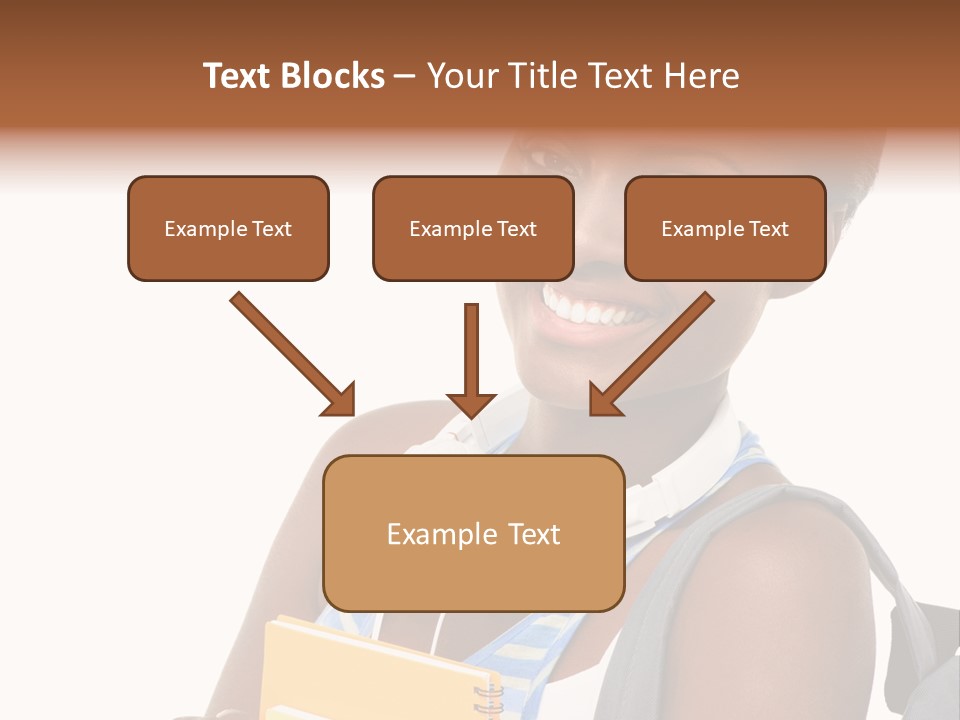 Text Blocks – Your Title Text Here

Example Text

Example Text

Example Text

Example Text